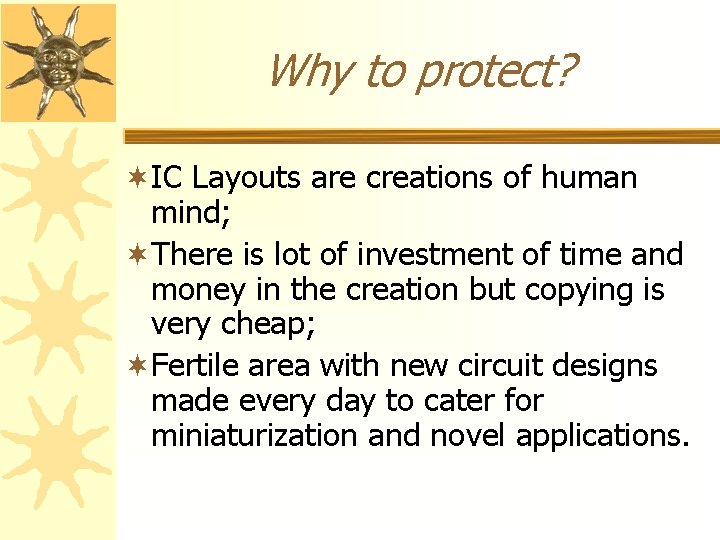 Why to protect?

IC Layouts are creations of human mind;

There is lot of investment of time and money in the creation but copying is very cheap;

Fertile area with new circuit designs made every day to cater for miniaturization and novel applications.